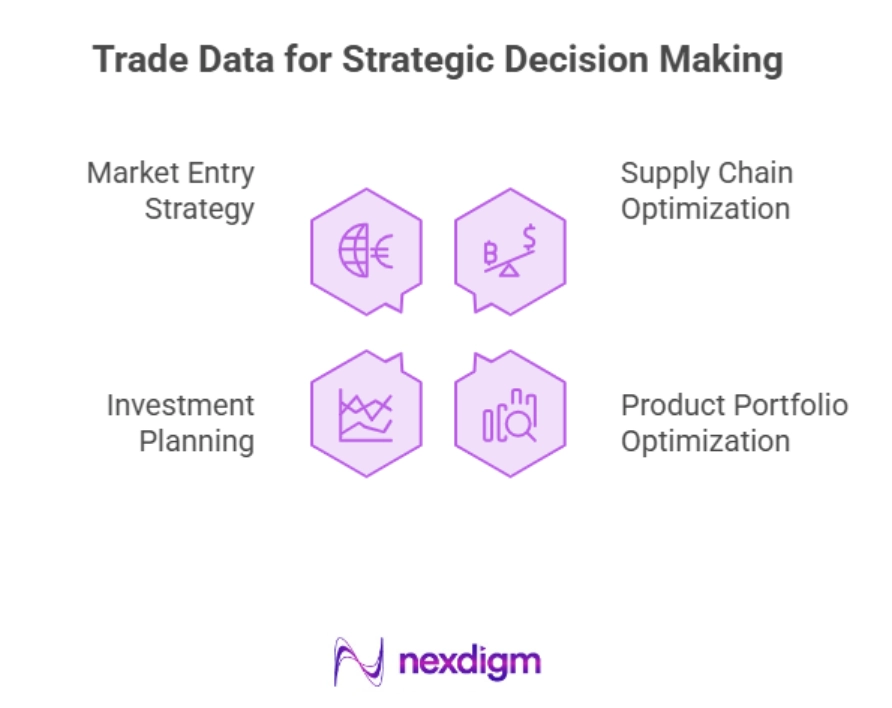 Trade Data for Strategic Decision Making

Market Entry Strategy

Supply Chain Optimization

Investment Planning

Product Portfolio Optimization

nexdigm